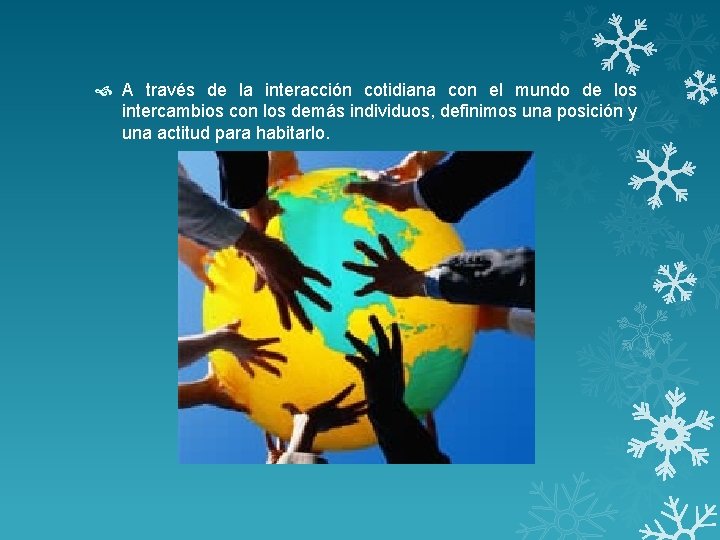 A través de la interacción cotidiana con el mundo de los intercambios con los demás individuos, definimos una posición y una actitud para habitarlo.